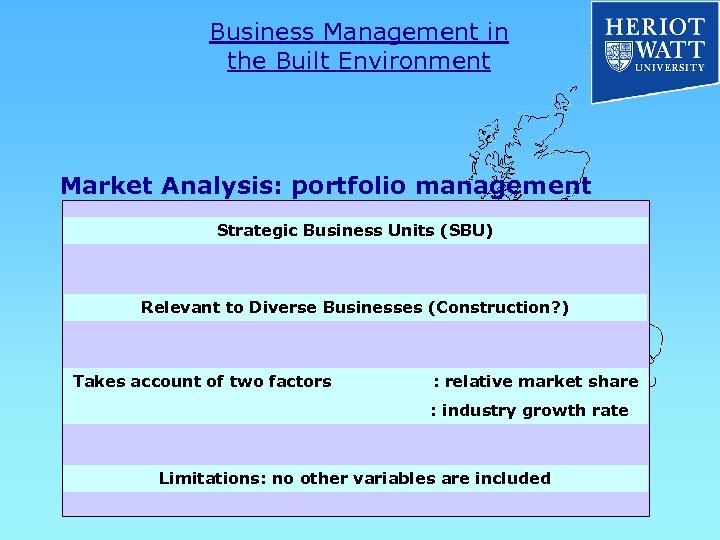 Business Management in the Built Environment

HERIOT WATT UNIVERSITY

Market Analysis: portfolio management

Strategic Business Units (SBU)

Relevant to Diverse Businesses (Construction?)

Takes account of two factors : relative market share
: industry growth rate

Limitations: no other variables are included